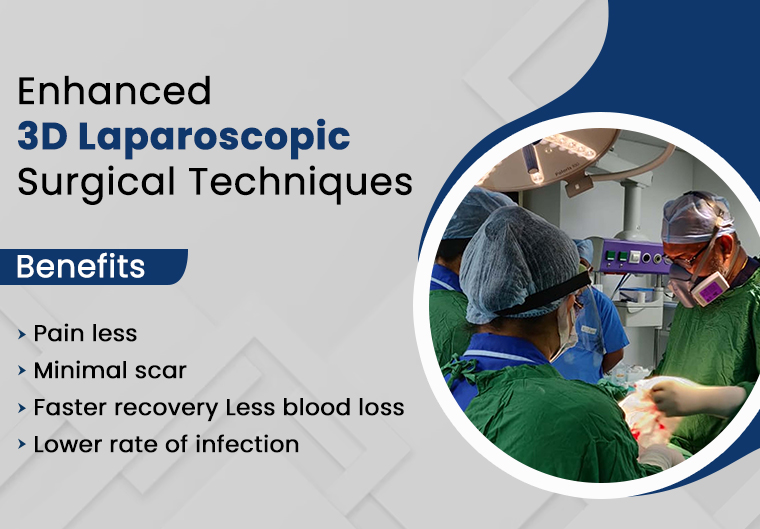 Enhanced
3D Laparoscopic
Surgical Techniques

Benefits

› Pain less
› Minimal scar
› Faster recovery Less blood loss
› Lower rate of infection